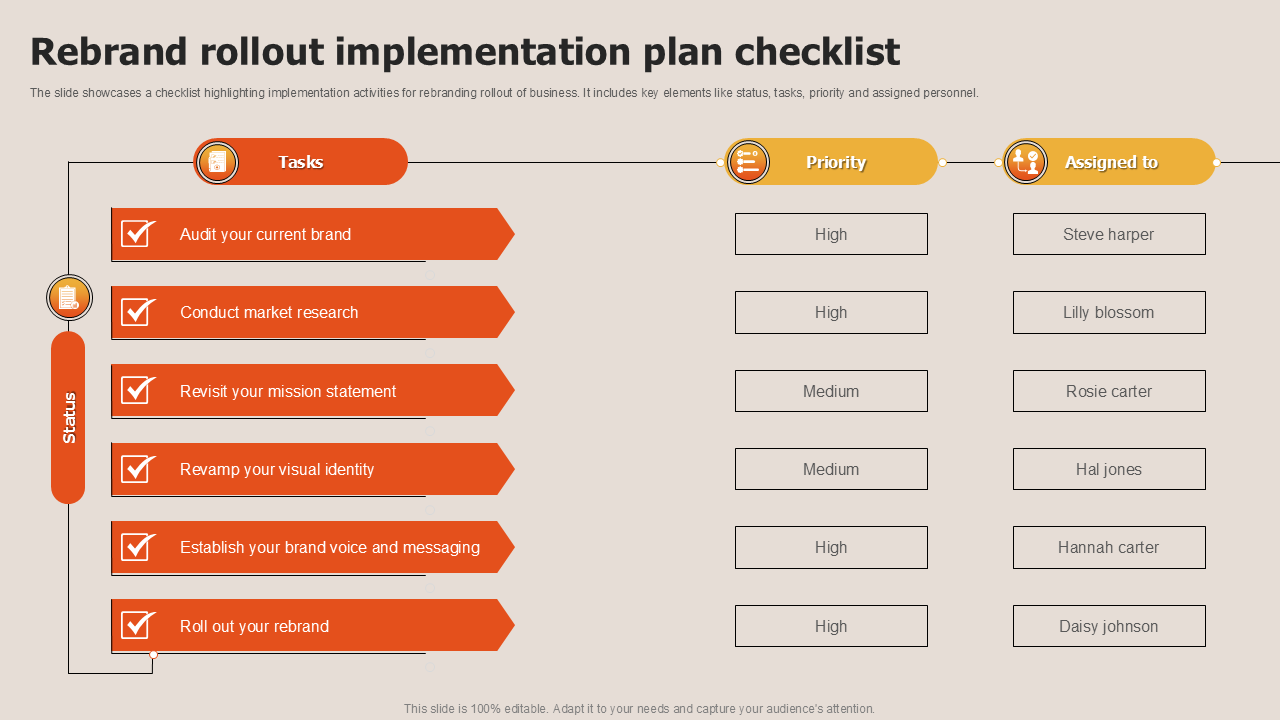 Rebrand rollout implementation plan checklist

The slide showcases a checklist highlighting implementation activities for rebranding rollout of business. It includes key elements like status, tasks, priority and assigned personnel.

Status

| Tasks | Priority | Assigned to |
|---|---|---|
| Audit your current brand | High | Steve harper |
| Conduct market research | High | Lilly blossom |
| Revisit your mission statement | Medium | Rosie carter |
| Revamp your visual identity | Medium | Hal jones |
| Establish your brand voice and messaging | High | Hannah carter |
| Roll out your rebrand | High | Daisy johnson |

This slide is 100% editable. Adapt it to your needs and capture your audience's attention.